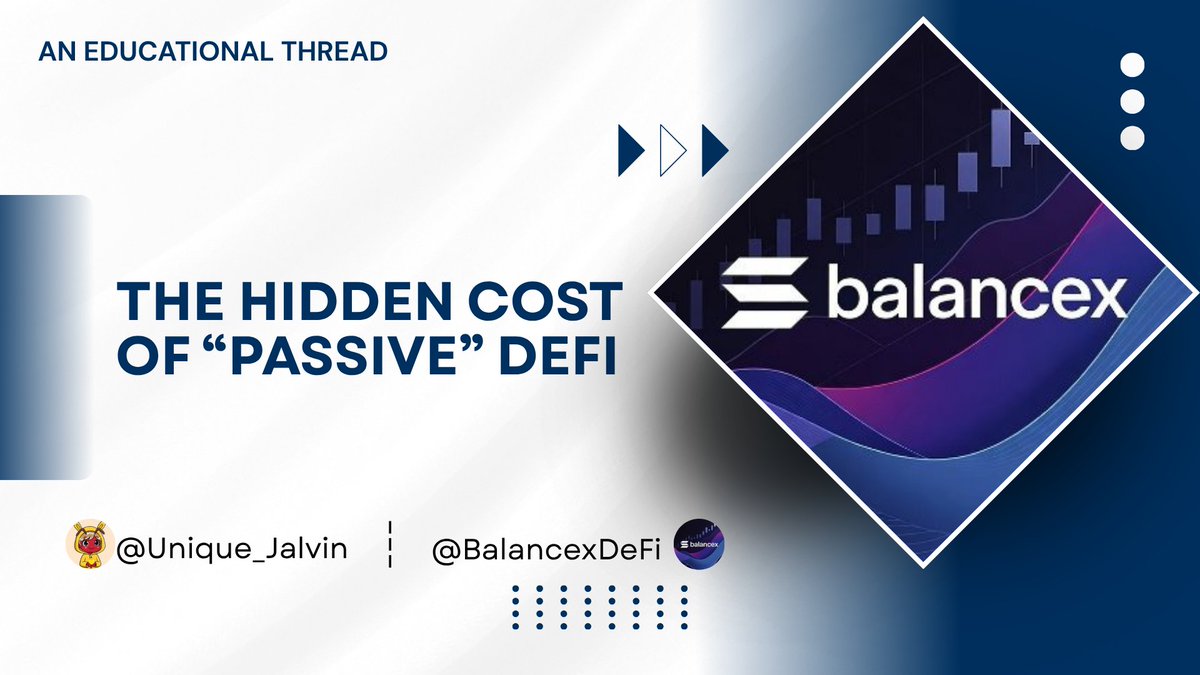 AN EDUCATIONAL THREAD

THE HIDDEN COST OF “PASSIVE” DEFI

balancex

@Unique_Jalvin

@BalancexDeFi